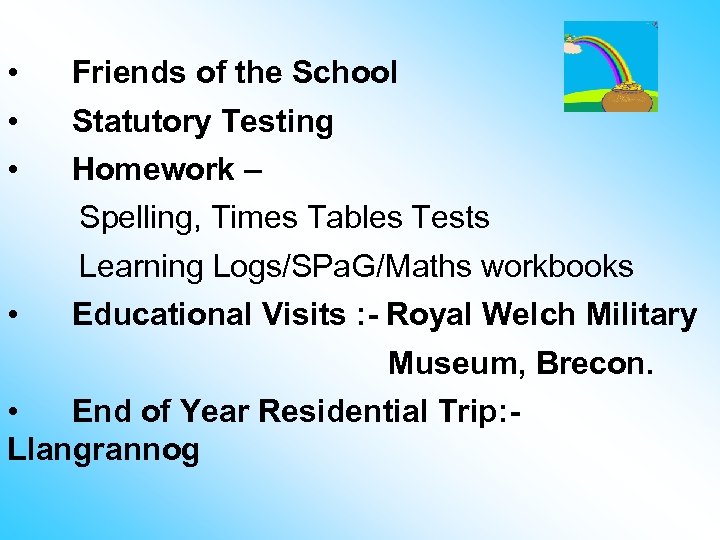 • Friends of the School
• Statutory Testing
• Homework –
Spelling, Times Tables Tests
Learning Logs/SPaG/Maths workbooks
• Educational Visits :- Royal Welch Military Museum, Brecon.
• End of Year Residential Trip:- Llangrannog